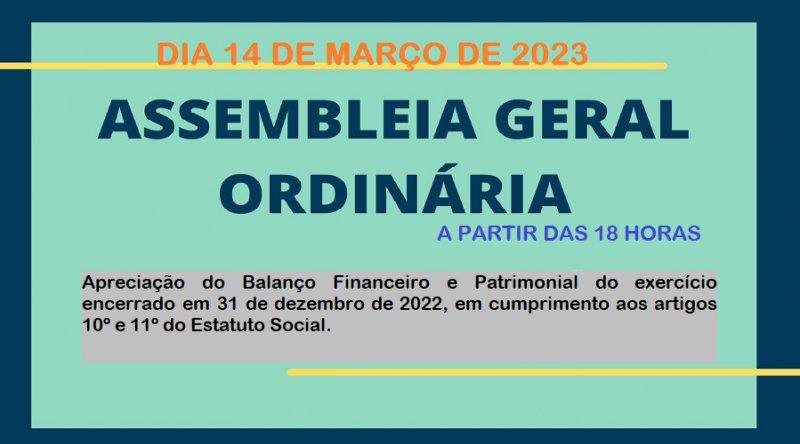 DIA 14 DE MARÇO DE 2023

ASSEMBLEIA GERAL ORDINÁRIA

A PARTIR DAS 18 HORAS

Apreciação do Balanço Financeiro e Patrimonial do exercício encerrado em 31 de dezembro de 2022, em cumprimento aos artigos 10º e 11º do Estatuto Social.